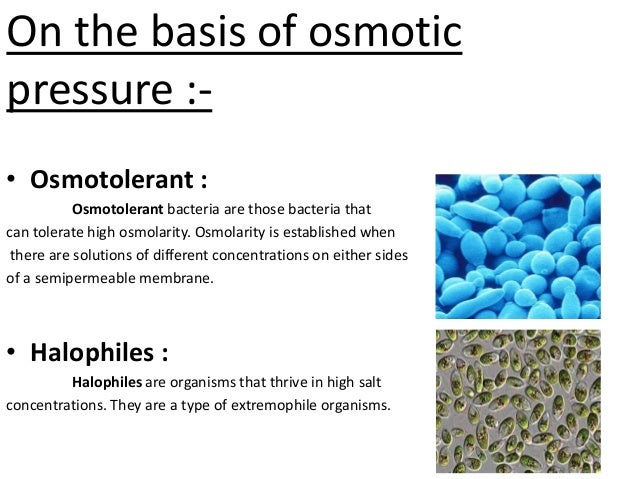 On the basis of osmotic pressure :-

• Osmotolerant :

Osmotolerant bacteria are those bacteria that can tolerate high osmolarity. Osmolarity is established when there are solutions of different concentrations on either sides of a semipermeable membrane.

• Halophiles :

Halophiles are organisms that thrive in high salt concentrations. They are a type of extremophile organisms.